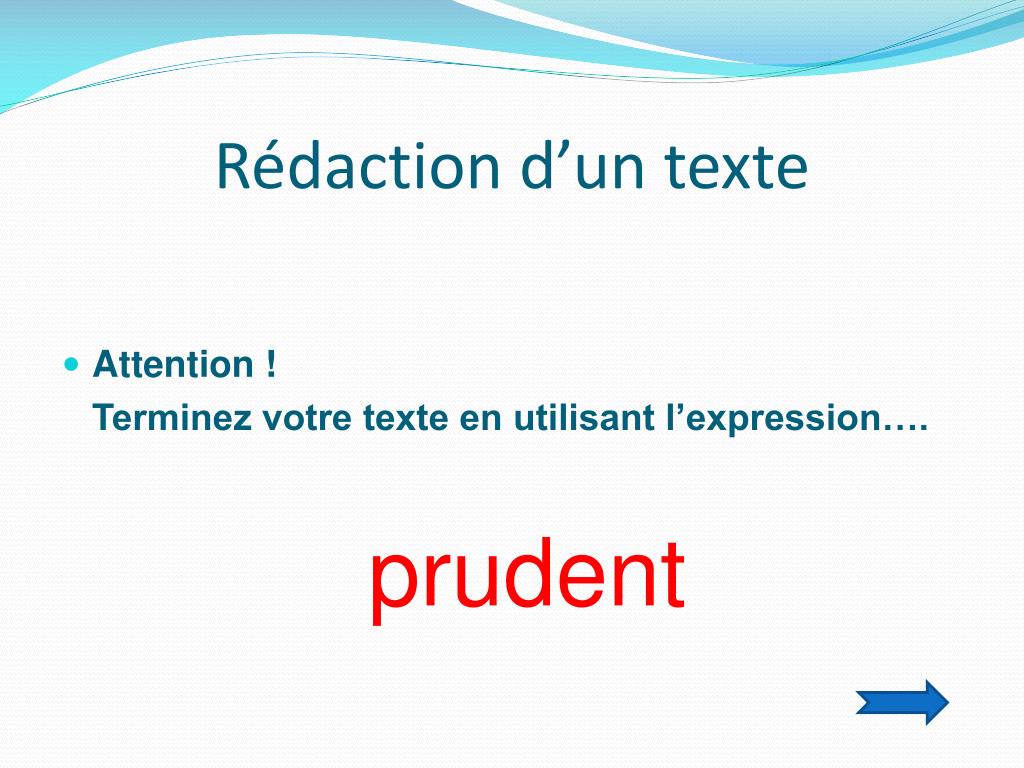 Rédaction d’un texte

Attention !
Terminez votre texte en utilisant l’expression….

prudent